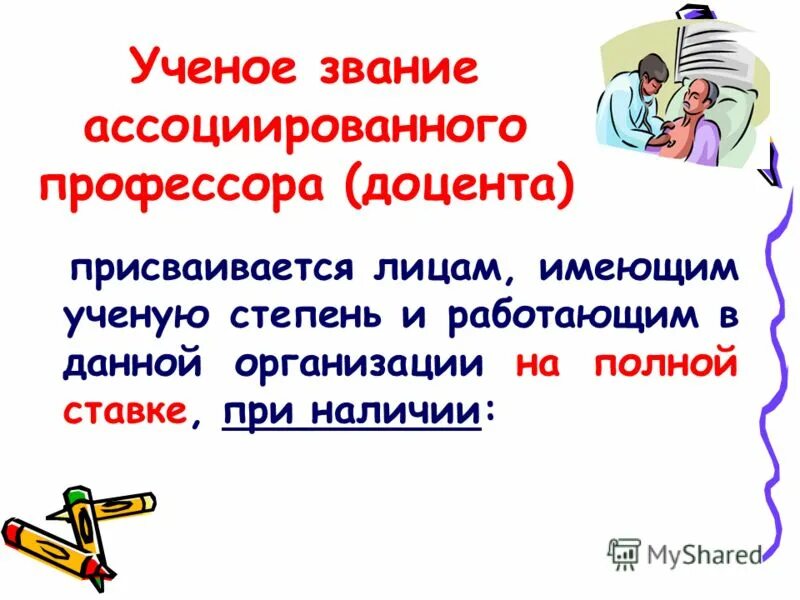 Ученое звание ассоциированного профессора (доцента)

присваивается лицам, имеющим ученую степень и работающим в данной организации на полной ставке, при наличии:

MyShared